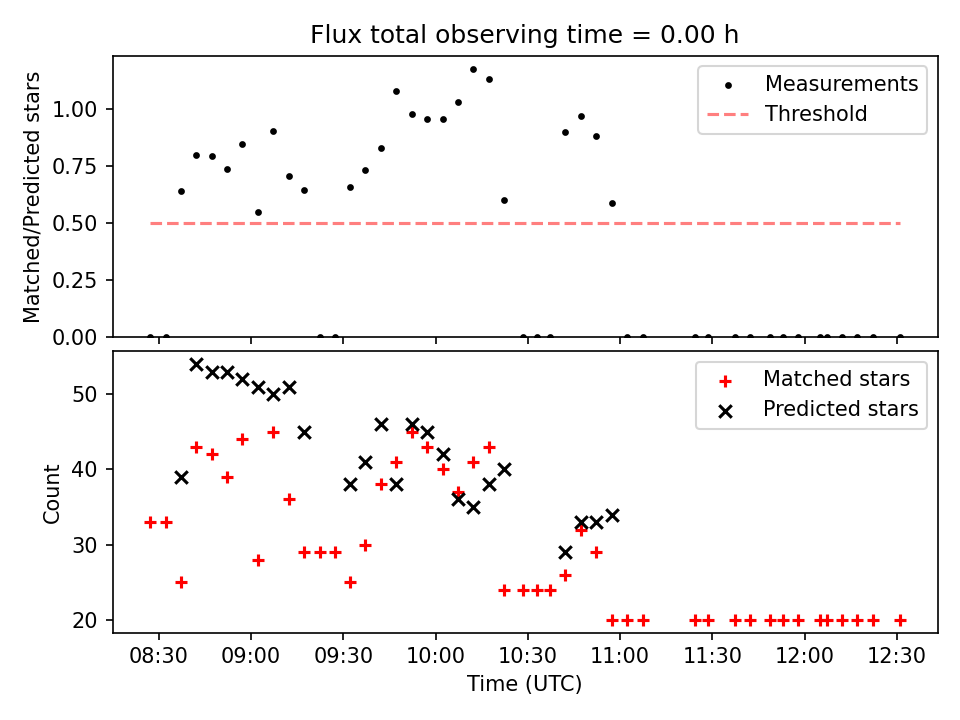 Flux total observing time = 0.00 h

Matched/Predicted stars

1.00
0.75
0.50
0.25
0.00

Measurements
Threshold

Count

50
40
30
20

Matched stars
Predicted stars

08:30 09:00 09:30 10:00 10:30 11:00 11:30 12:00 12:30

Time (UTC)